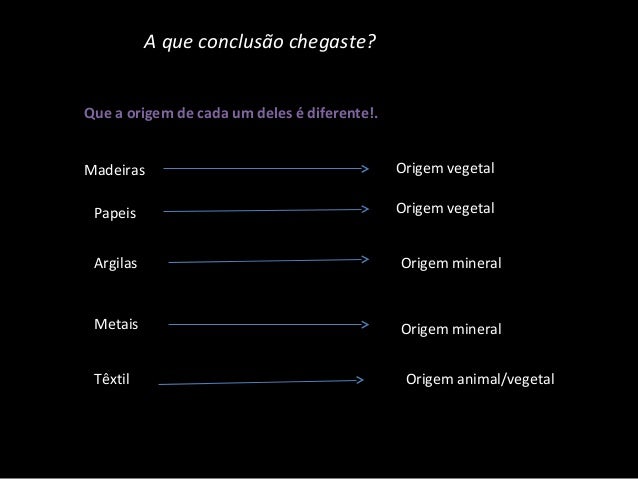 A que conclusão chegaste?

Que a origem de cada um deles é diferente!.

Madeiras → Origem vegetal

Papeis → Origem vegetal

Argilas → Origem mineral

Metais → Origem mineral

Têxtil → Origem animal/vegetal